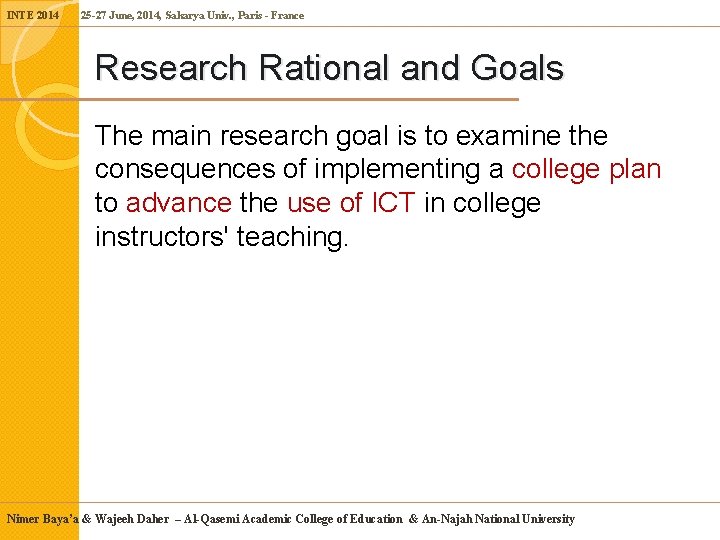 INTE 2014

25-27 June, 2014, Sakarya Univ., Paris - France

Research Rational and Goals

The main research goal is to examine the consequences of implementing a college plan to advance the use of ICT in college instructors' teaching.

Nimer Baya'a & Wajeeh Daher – Al-Qasemi Academic College of Education & An-Najah National University